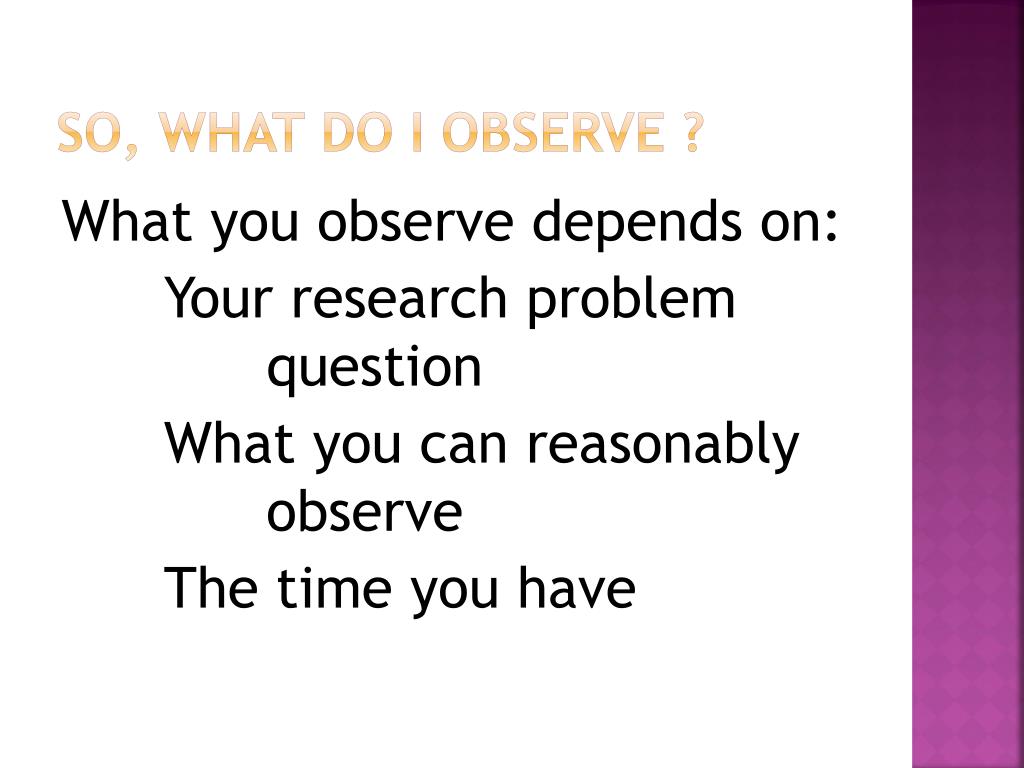 SO, WHAT DO I OBSERVE ?

What you observe depends on:

Your research problem question

What you can reasonably observe

The time you have